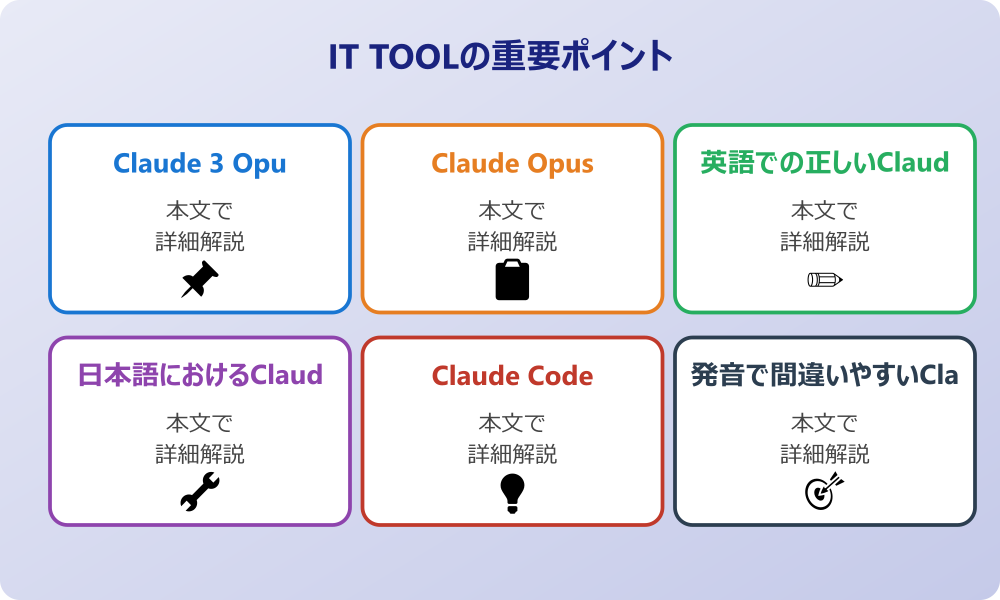 IT TOOLの重要ポイント

Claude 3 Opu

本文で
詳細解説

Claude Opus

本文で
詳細解説

英語での正しいClaud

本文で
詳細解説

日本語におけるClaud

本文で
詳細解説

Claude Code

本文で
詳細解説

発音で間違いやすいCla

本文で
詳細解説